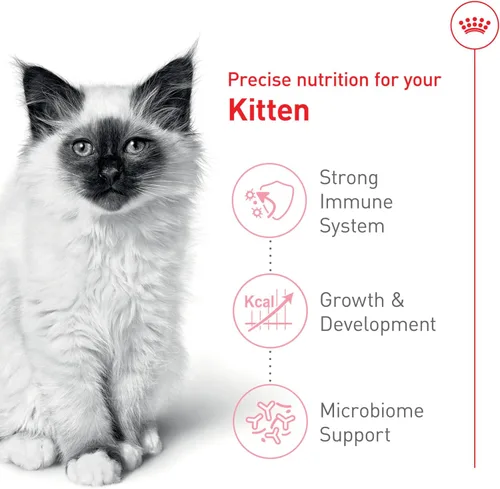 Precise nutrition for your
Kitten

Strong Immune System

Kcal

Growth & Development

Microbiome Support